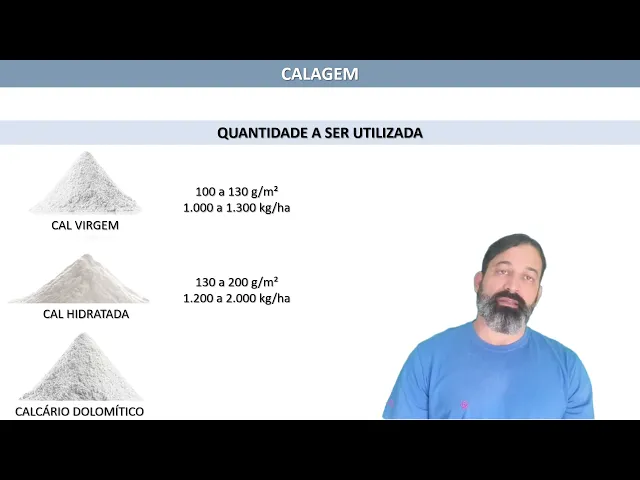 CALAGEM

QUANTIDADE A SER UTILIZADA

CAL VIRGEM

100 a 130 g/m²
1.000 a 1.300 kg/ha

CAL HIDRATADA

130 a 200 g/m²
1.200 a 2.000 kg/ha

CALCÁRIO DOLOMÍTICO